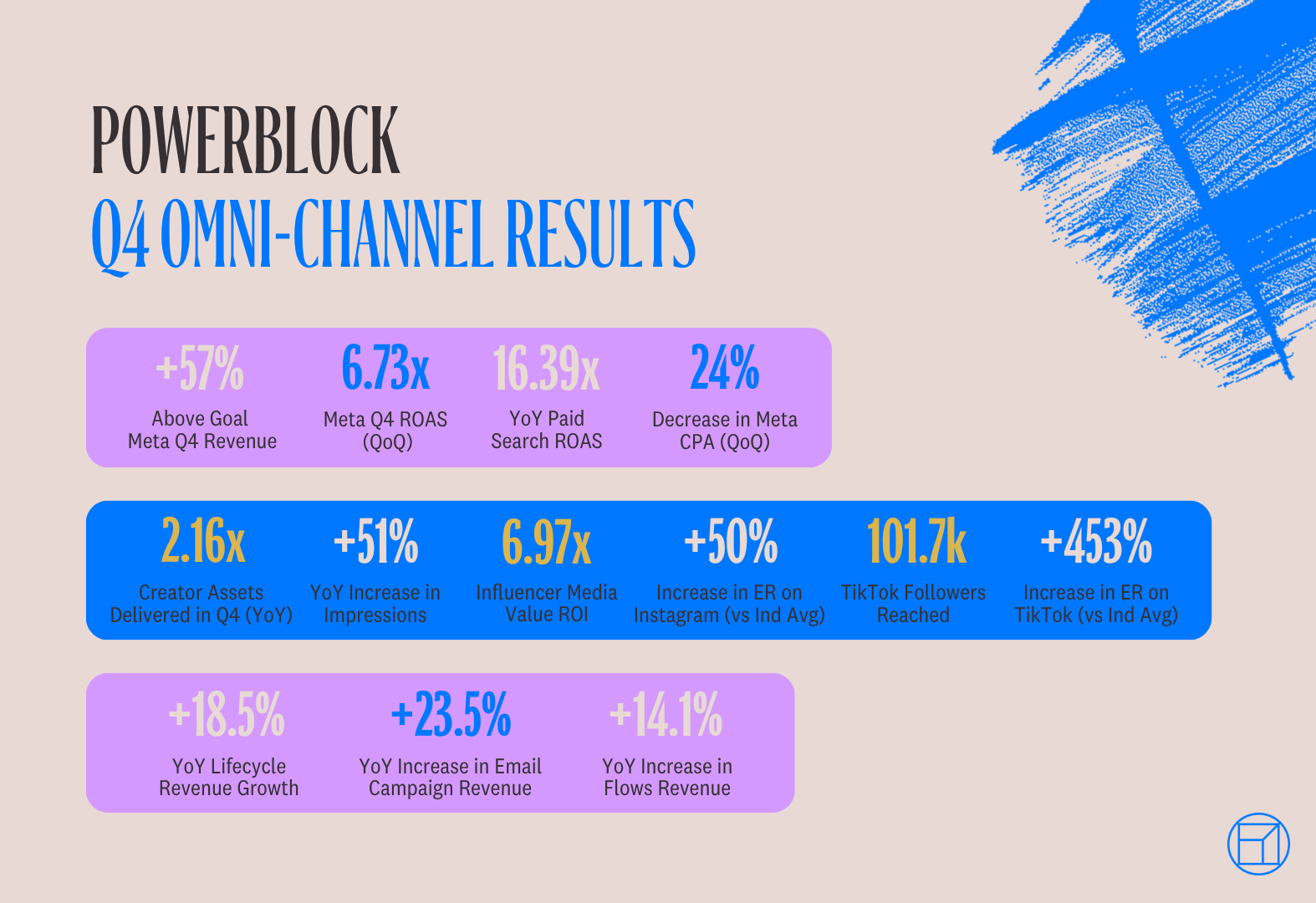 POWERBLOCK
Q4 OMNI-CHANNEL RESULTS

+57%
Above Goal Meta Q4 Revenue

6.73x
Meta Q4 ROAS (QoQ)

16.39x
YoY Paid Search ROAS

24%
Decrease in Meta CPA (QoQ)

2.16x
Creator Assets Delivered in Q4 (YoY)

+51%
YoY Increase in Impressions

6.97x
Influencer Media Value ROI

+50%
Increase in ER on Instagram (vs Ind Avg)

101.7k
TikTok Followers Reached

+453%
Increase in ER on TikTok (vs Ind Avg)

+18.5%
YoY Lifecycle Revenue Growth

+23.5%
YoY Increase in Email Campaign Revenue

+14.1%
YoY Increase in Flows Revenue